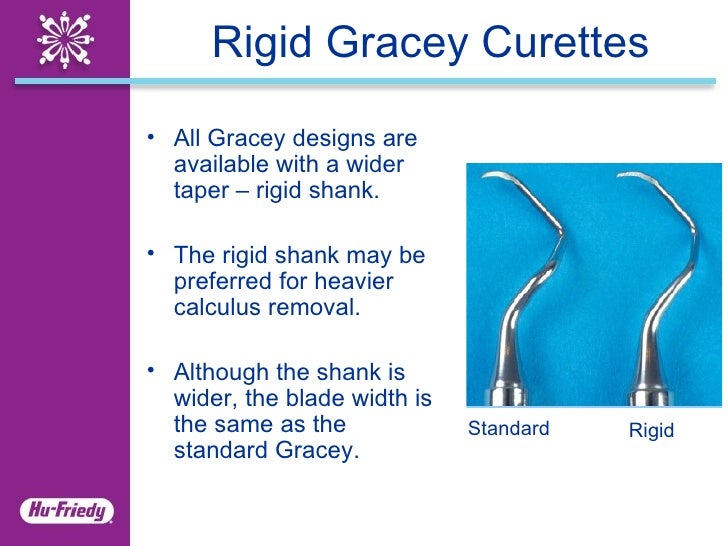 Rigid Gracey Curettes

• All Gracey designs are available with a wider taper – rigid shank.

• The rigid shank may be preferred for heavier calculus removal.

• Although the shank is wider, the blade width is the same as the standard Gracey.

Standard

Rigid

Hu-Friedy